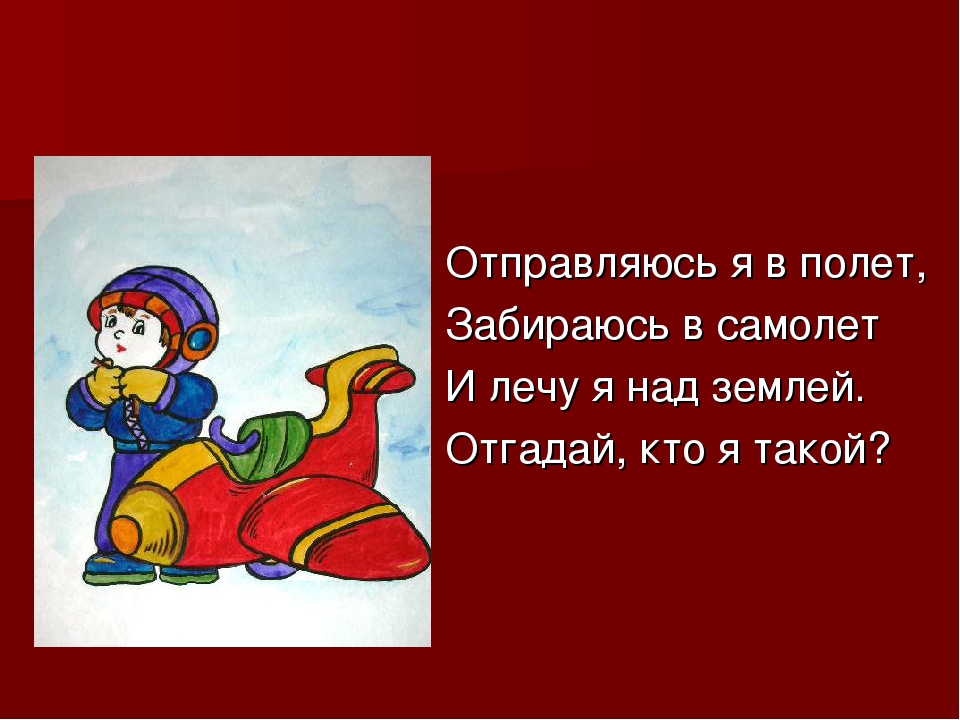 Отправляюсь я в полет,
Забираюсь в самолет
И лечу я над землей.
Отгадай, кто я такой?